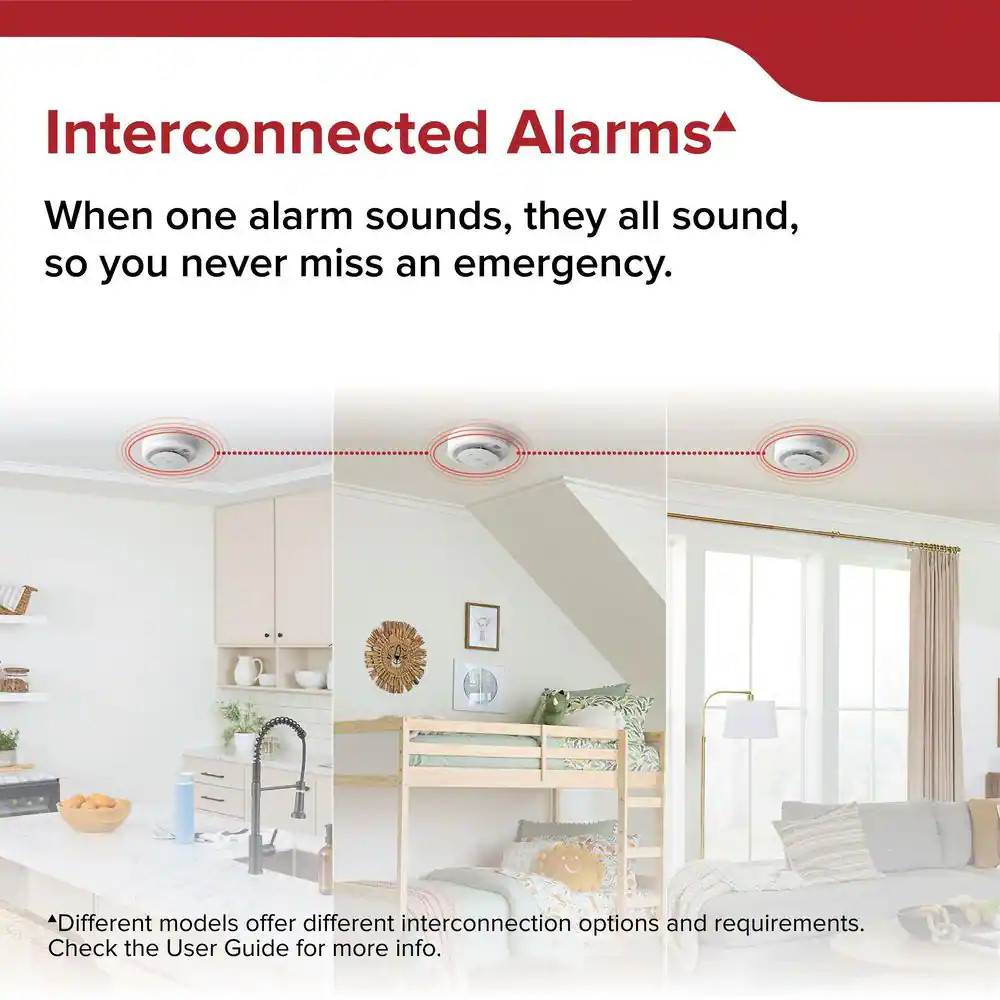 Interconnected Alarms▲

When one alarm sounds, they all sound, so you never miss an emergency.

▲Different models offer different interconnection options and requirements. Check the User Guide for more info.